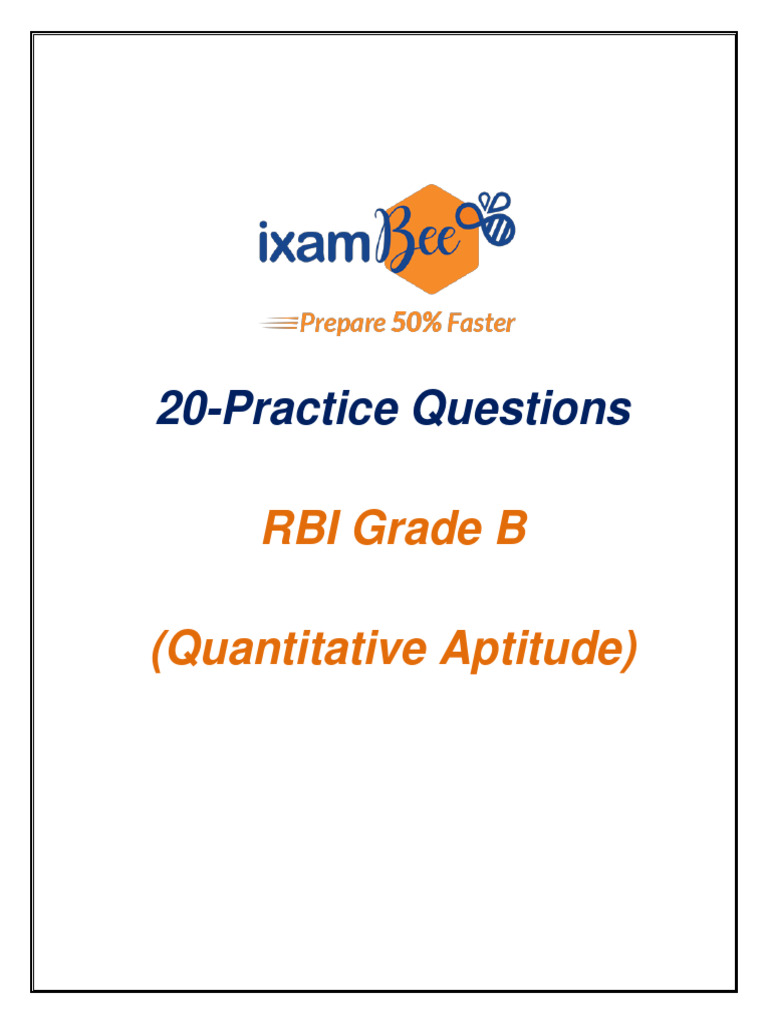 ixamBee
Prepare 50% Faster

20-Practice Questions

RBI Grade B

(Quantitative Aptitude)